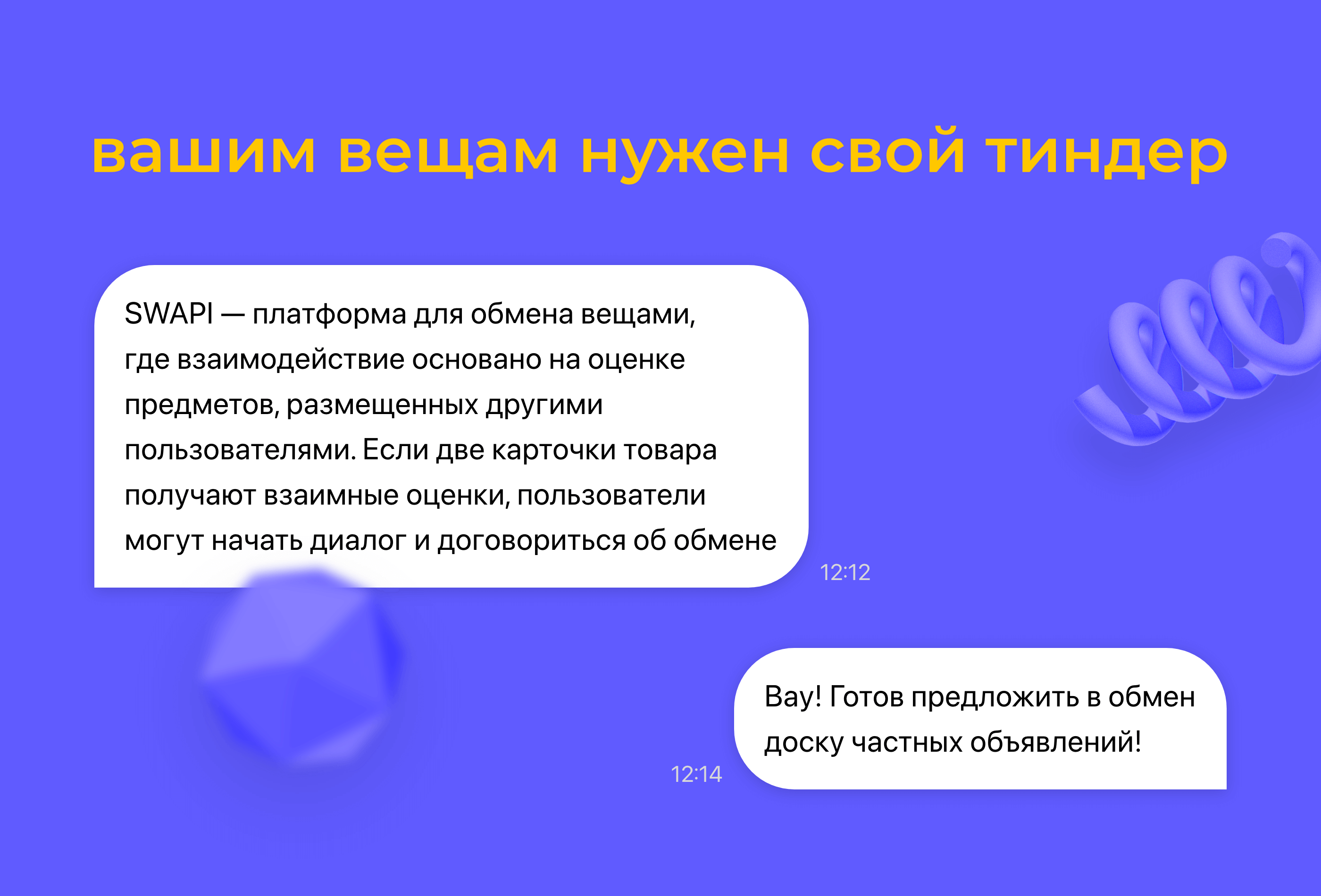 вашим вещам нужен свой тиндер

SWAPI — платформа для обмена вещами, где взаимодействие основано на оценке предметов, размещенных другими пользователями. Если две карточки товара получают взаимные оценки, пользователи могут начать диалог и договориться об обмене

12:12

Вау! Готов предложить в обмен доску частных объявлений!

12:14